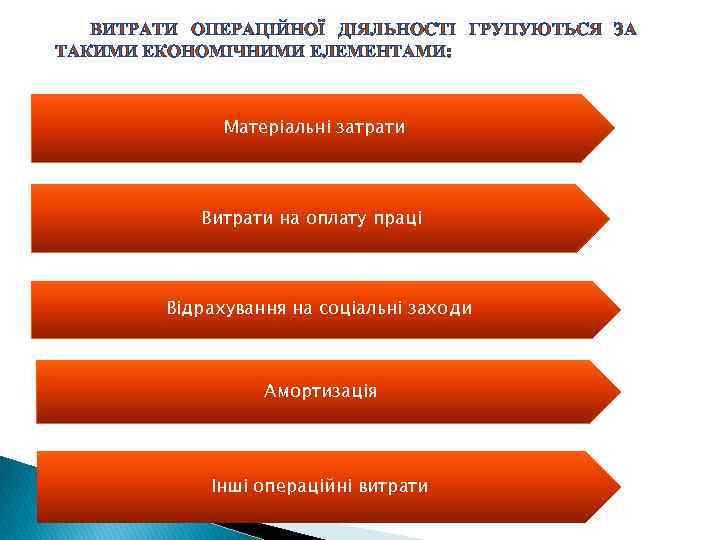 ВИТРАТИ ОПЕРАЦІЙНОЇ ДІЯЛЬНОСТІ ГРУПУЮТЬСЯ ЗА ТАКИМИ ЕКОНОМІЧНИМИ ЕЛЕМЕНТАМИ:

Матеріальні затрати

Витрати на оплату праці

Відрахування на соціальні заходи

Амортизація

Інші операційні витрати